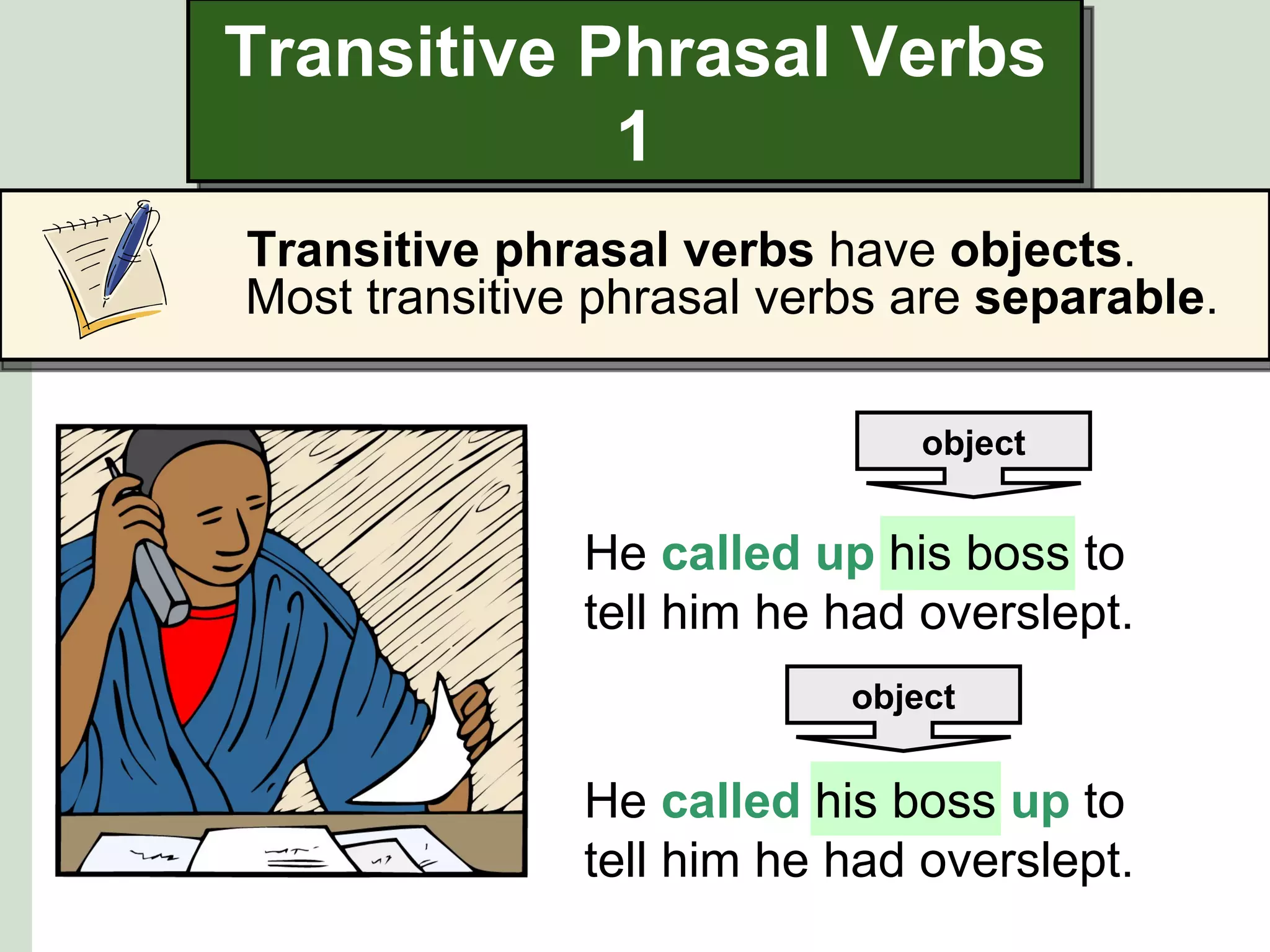 Transitive Phrasal Verbs 1

Transitive phrasal verbs have objects. Most transitive phrasal verbs are separable.

object

He called up his boss to tell him he had overslept.

object

He called his boss up to tell him he had overslept.